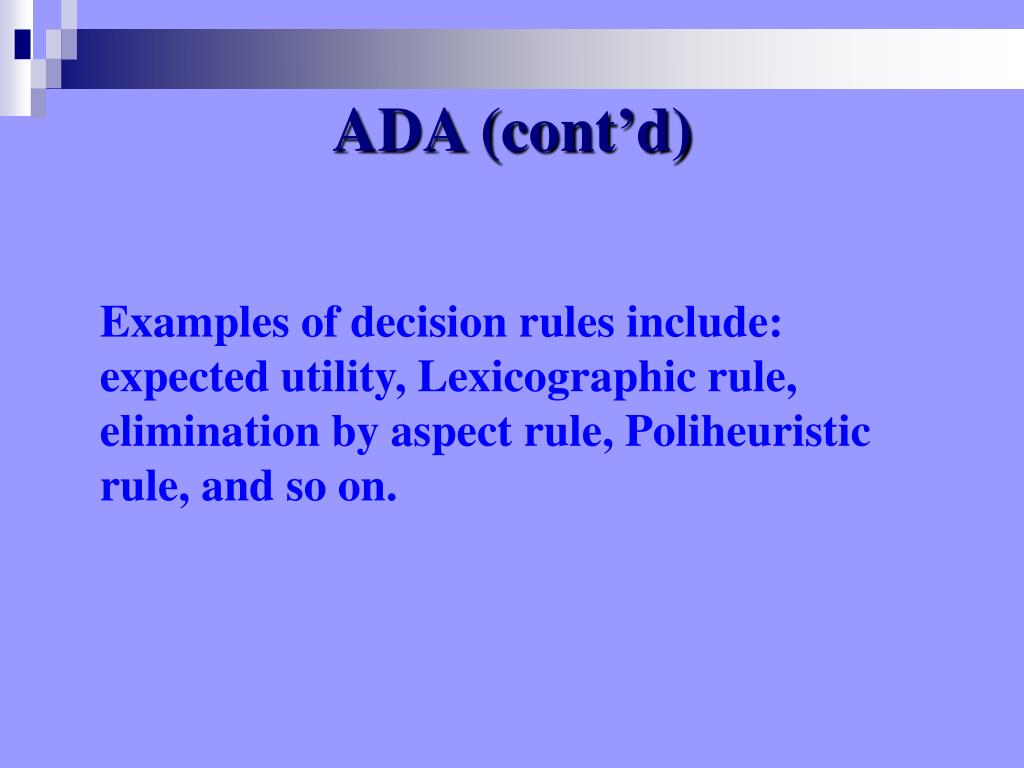 ADA (cont’d)

Examples of decision rules include: expected utility, Lexicographic rule, elimination by aspect rule, Poliheuristic rule, and so on.